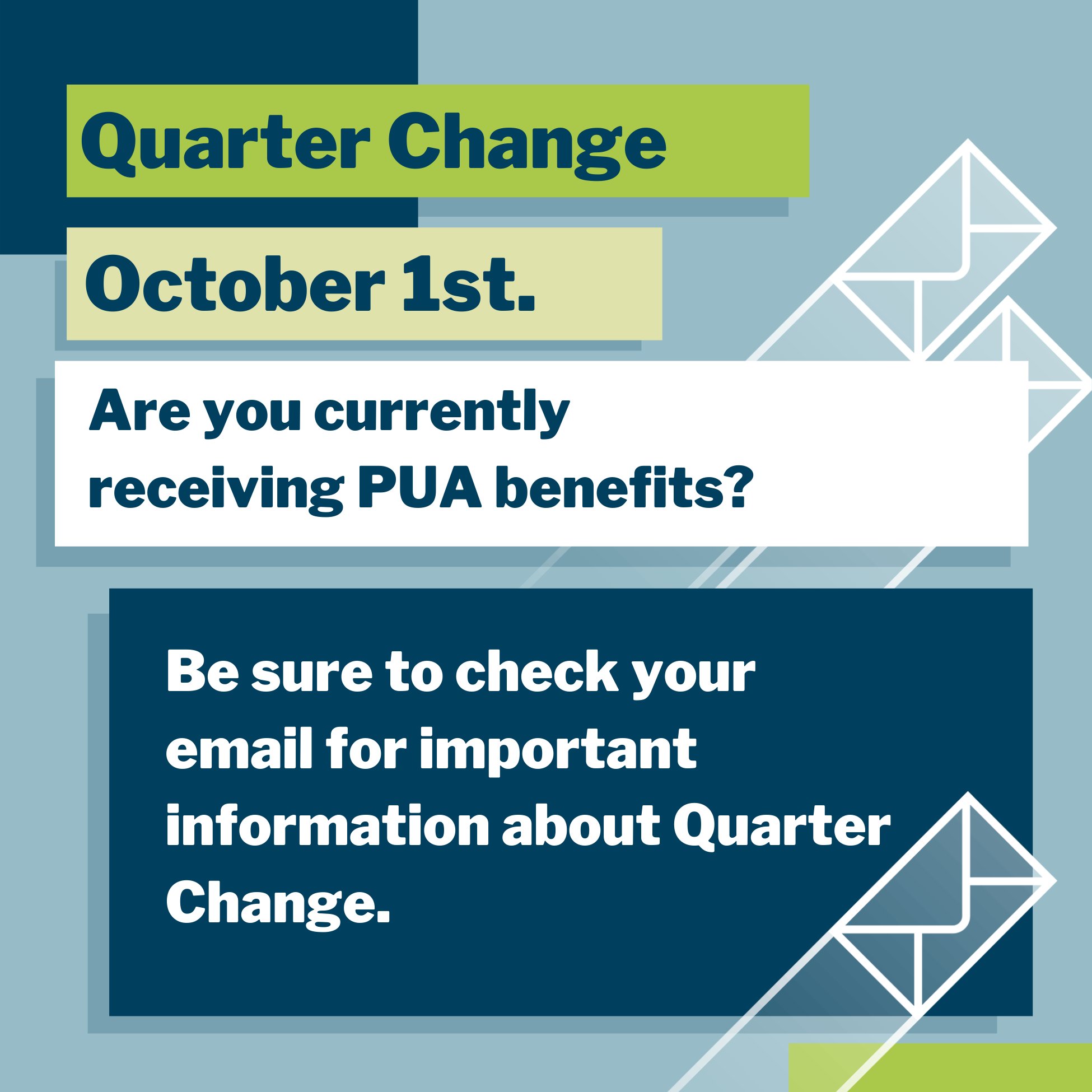 Quarter Change

October 1st.

Are you currently receiving PUA benefits?

Be sure to check your email for important information about Quarter Change.